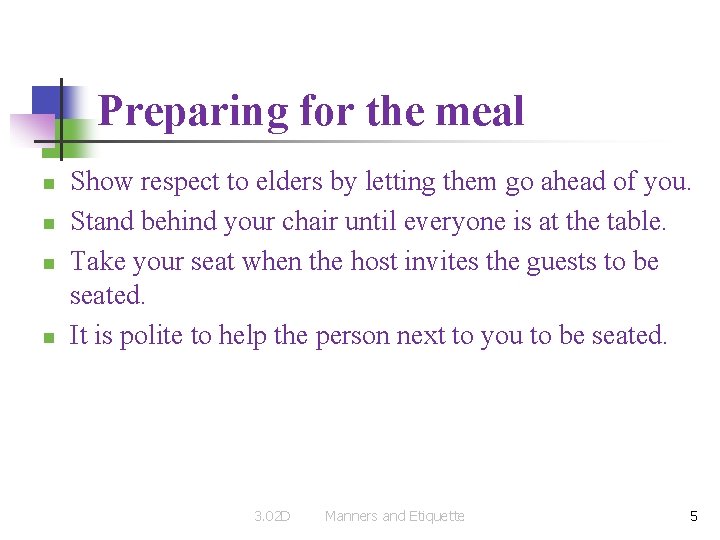 Preparing for the meal

- Show respect to elders by letting them go ahead of you.
- Stand behind your chair until everyone is at the table.
- Take your seat when the host invites the guests to be seated.
- It is polite to help the person next to you to be seated.

3.02D Manners and Etiquette 5